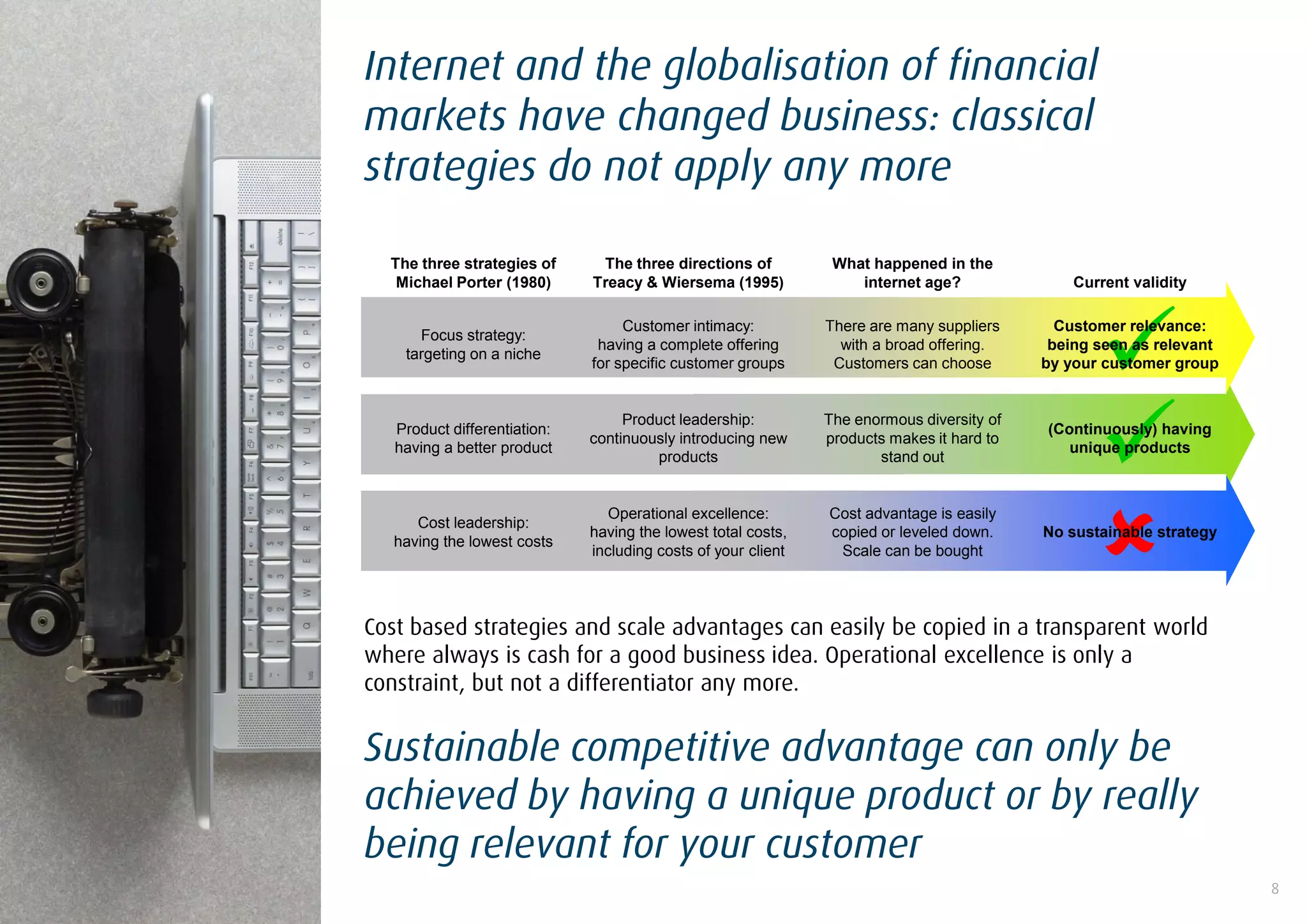 Internet and the globalisation of financial markets have changed business: classical strategies do not apply any more

| The three strategies of Michael Porter (1980) | The three directions of Treacy & Wiersema (1995) | What happened in the internet age? | Current validity |
|---|---|---|---|
| Focus strategy: targeting on a niche | Customer intimacy: having a complete offering for specific customer groups | There are many suppliers with a broad offering. Customers can choose | Customer relevance: being seen as relevant by your customer group |
| Product differentiation: having a better product | Product leadership: continuously introducing new products | The enormous diversity of products makes it hard to stand out | (Continuously) having unique products |
| Cost leadership: having the lowest costs | Operational excellence: having the lowest total costs, including costs of your client | Cost advantage is easily copied or leveled down. Scale can be bought | No sustainable strategy |

Cost based strategies and scale advantages can easily be copied in a transparent world where always is cash for a good business idea. Operational excellence is only a constraint, but not a differentiator any more.

Sustainable competitive advantage can only be achieved by having a unique product or by really being relevant for your customer

8